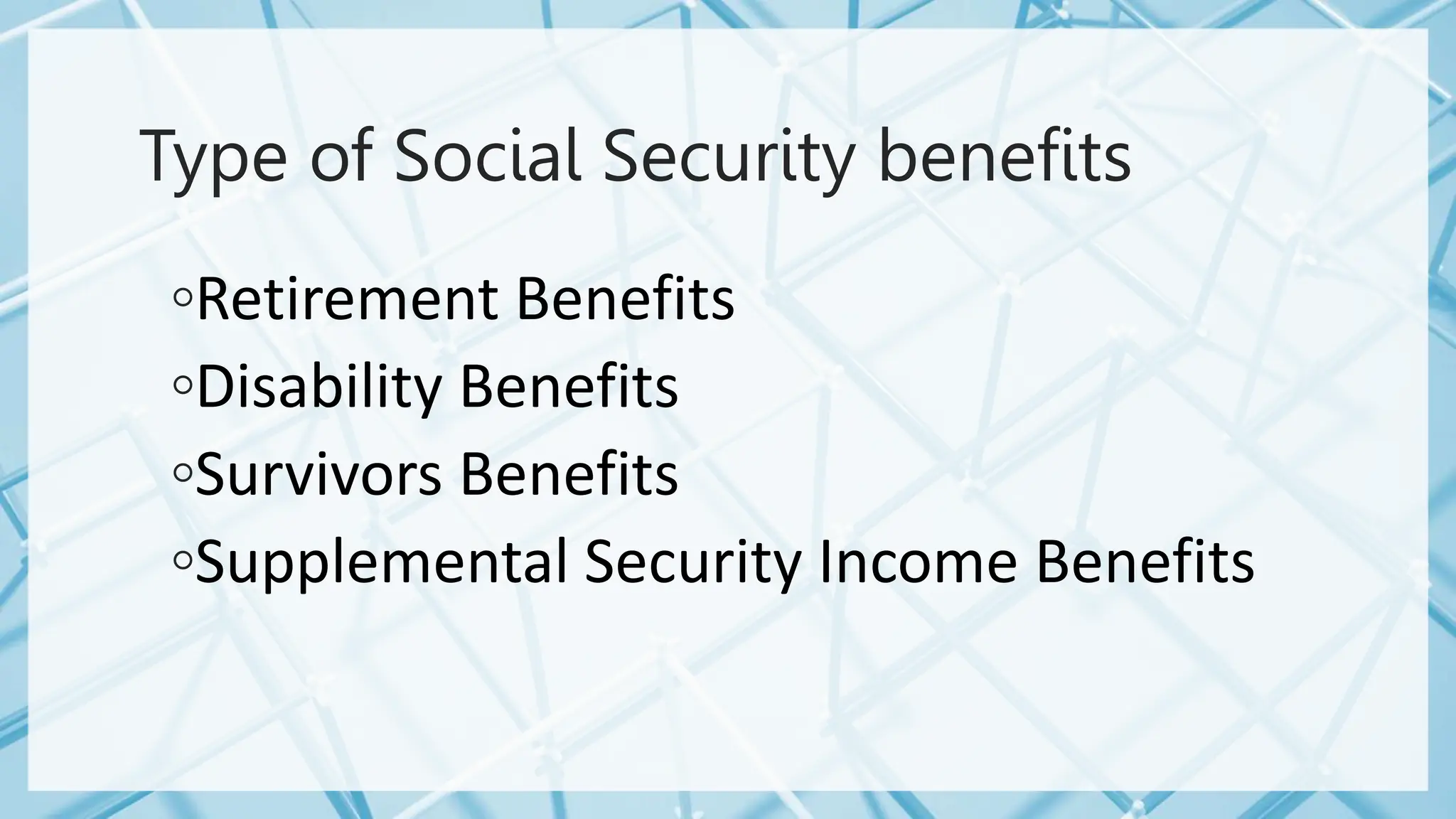 Type of Social Security benefits

◦Retirement Benefits
◦Disability Benefits
◦Survivors Benefits
◦Supplemental Security Income Benefits